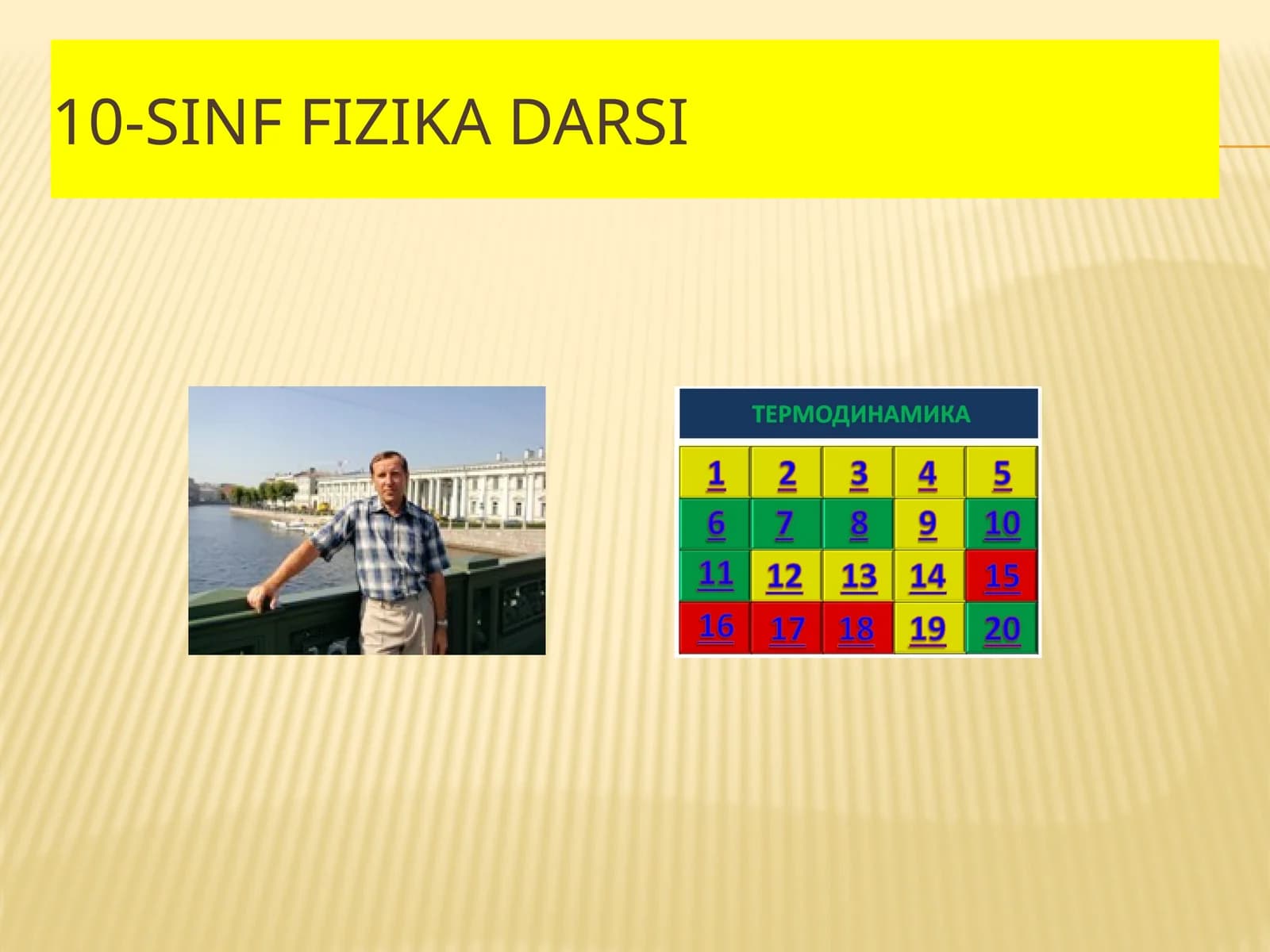 10-SINF FIZIKA DARSI

ТЕРМОДИНАМИКА

| 1 | 2 | 3 | 4 | 5 |
|---|---|---|---|---|
| 6 | 7 | 8 | 9 | 10 |
| 11 | 12 | 13 | 14 | 15 |
| 16 | 17 | 18 | 19 | 20 |